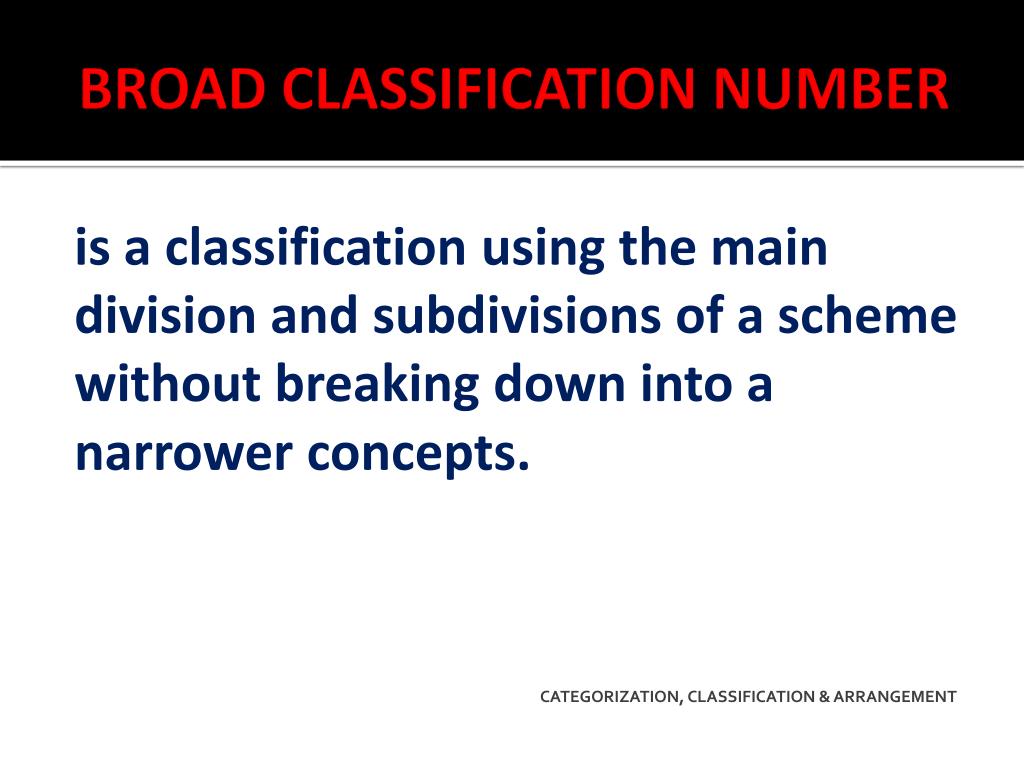 BROAD CLASSIFICATION NUMBER

is a classification using the main division and subdivisions of a scheme without breaking down into a narrower concepts.

CATEGORIZATION, CLASSIFICATION & ARRANGEMENT